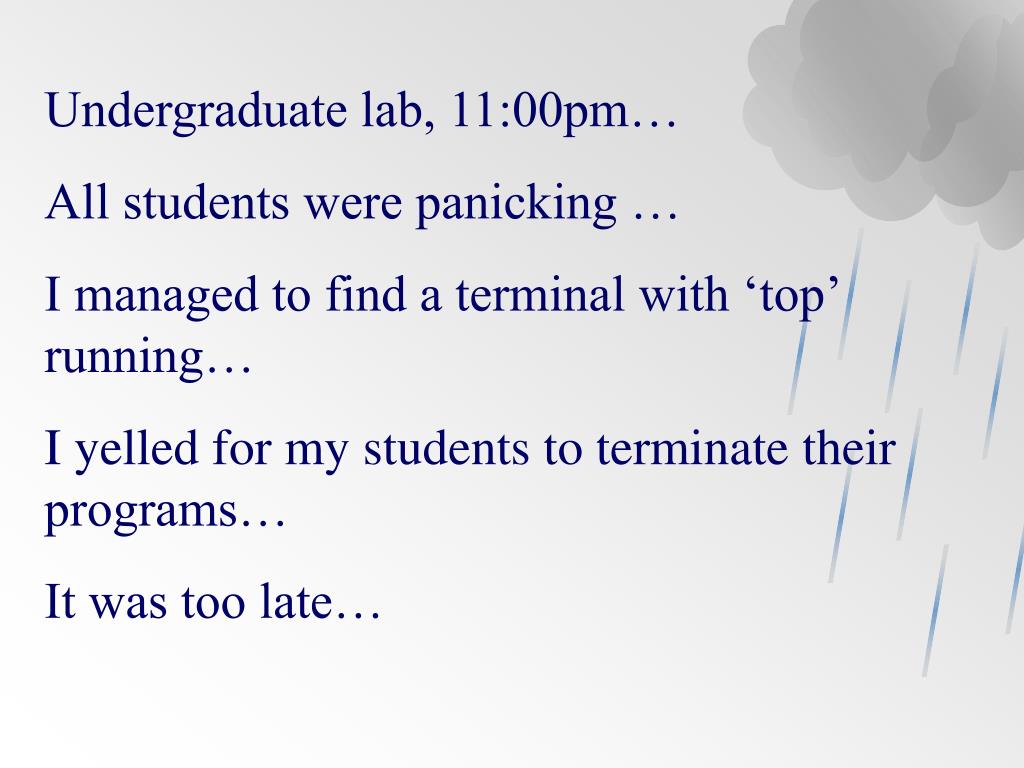 Undergraduate lab, 11:00pm…

All students were panicking …

I managed to find a terminal with ‘top’ running…

I yelled for my students to terminate their programs…

It was too late…